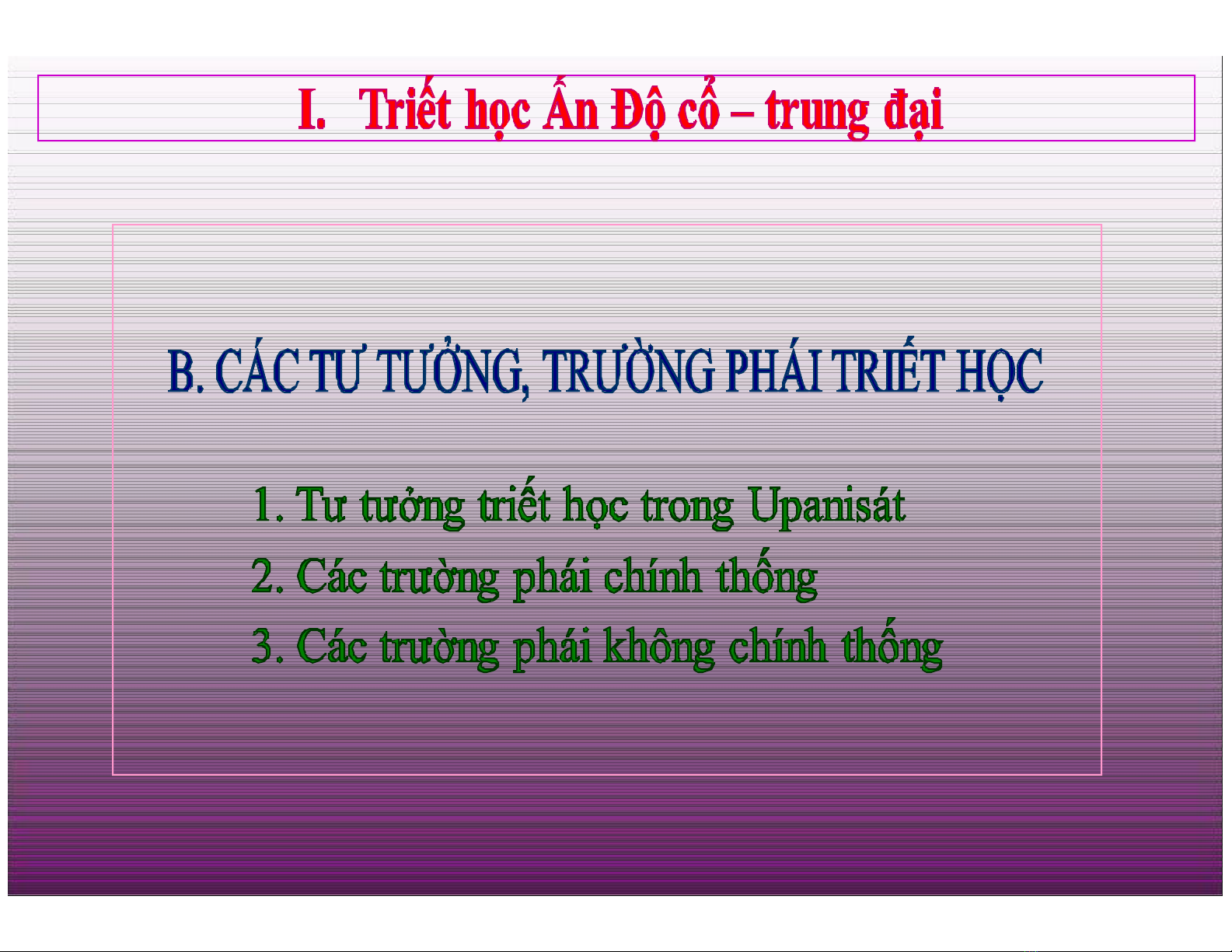 I. Triết học Ấn Độ cổ – trung đại

B. CÁC TƯ TƯỞNG, TRƯỜNG PHÁI TRIẾT HỌC

1. Tư tưởng triết học trong Upanisát
2. Các trường phái chính thống
3. Các trường phái không chính thống